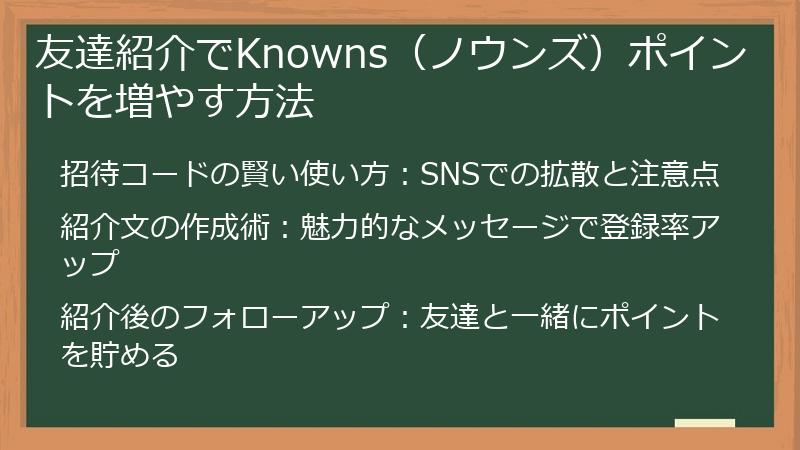 友達紹介でKnowns（ノウンズ）ポイントを増やす方法

招待コードの賢い使い方：SNSでの拡散と注意点

紹介文の作成術：魅力的なメッセージで登録率アップ

紹介後のフォローアップ：友達と一緒にポイントを貯める